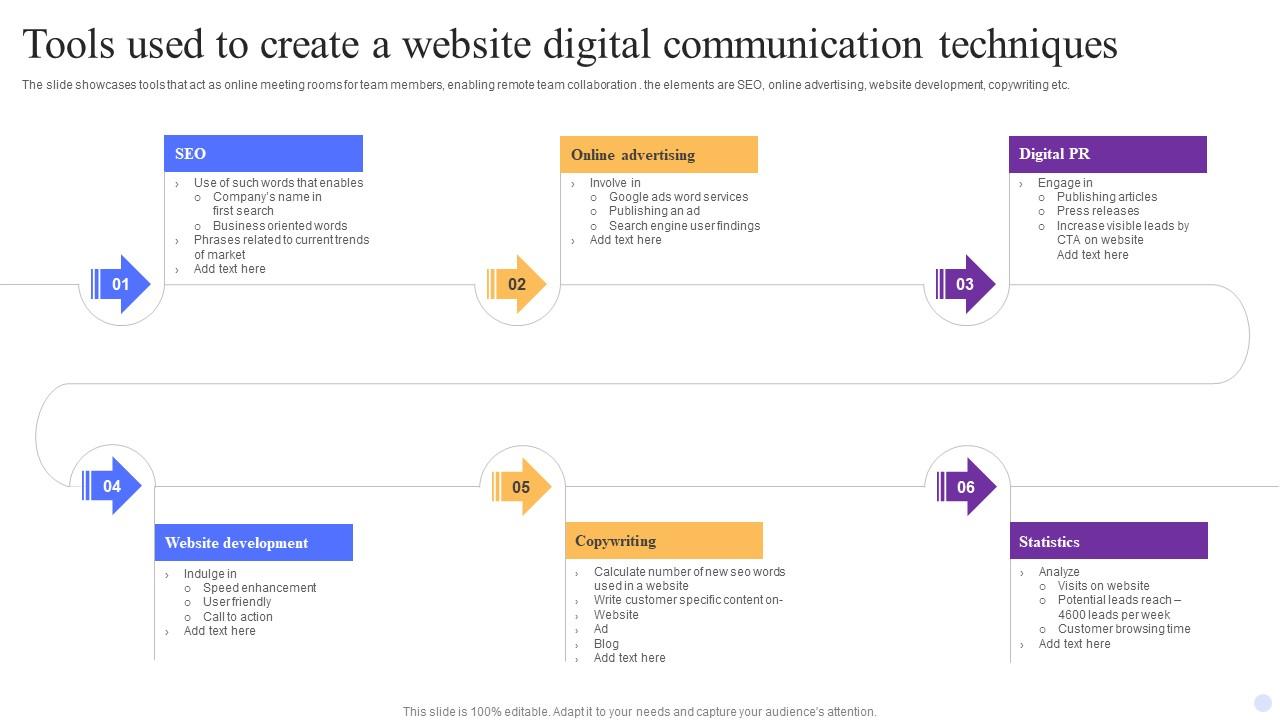 Tools used to create a website digital communication techniques

The slide showcases tools that act as online meeting rooms for team members, enabling remote team collaboration . the elements are SEO, online advertising, website development, copywriting etc.

01

SEO

› Use of such words that enables
 o Company's name in first search
 o Business oriented words
› Phrases related to current trends of market
› Add text here

02

Online advertising

› Involve in
 o Google ads word services
 o Publishing an ad
 o Search engine user findings
› Add text here

03

Digital PR

› Engage in
 o Publishing articles
 o Press releases
 o Increase visible leads by CTA on website
 Add text here

04

Website development

› Indulge in
 o Speed enhancement
 o User friendly
 o Call to action
› Add text here

05

Copywriting

› Calculate number of new seo words used in a website
› Write customer specific content on-
› Website
› Ad
› Blog
› Add text here

06

Statistics

› Analyze
 o Visits on website
 o Potential leads reach – 4600 leads per week
 o Customer browsing time
› Add text here

This slide is 100% editable. Adapt it to your needs and capture your audience's attention.